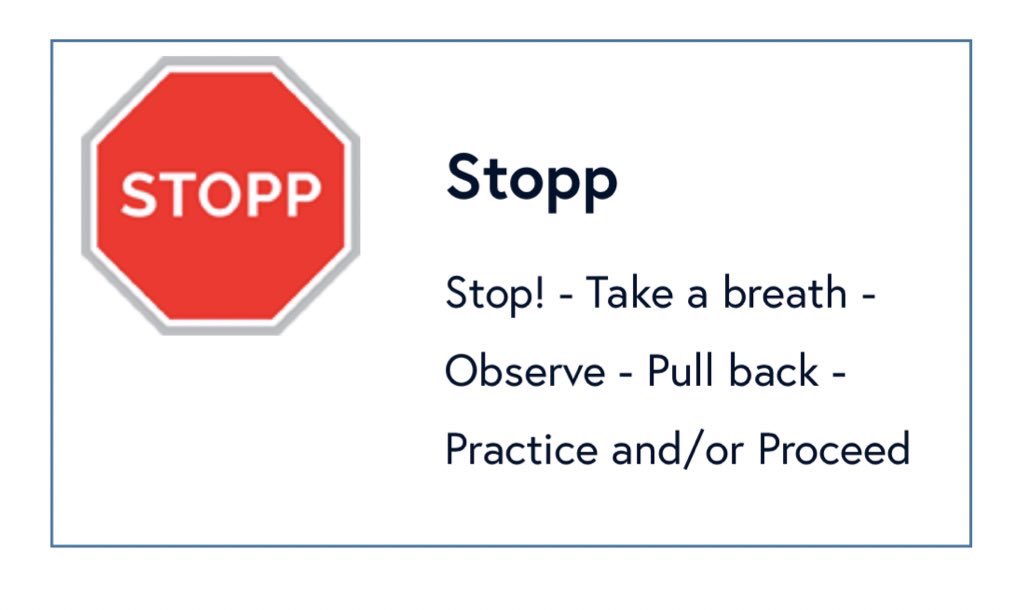 STOPP

Stopp

Stop! - Take a breath - Observe - Pull back - Practice and/or Proceed